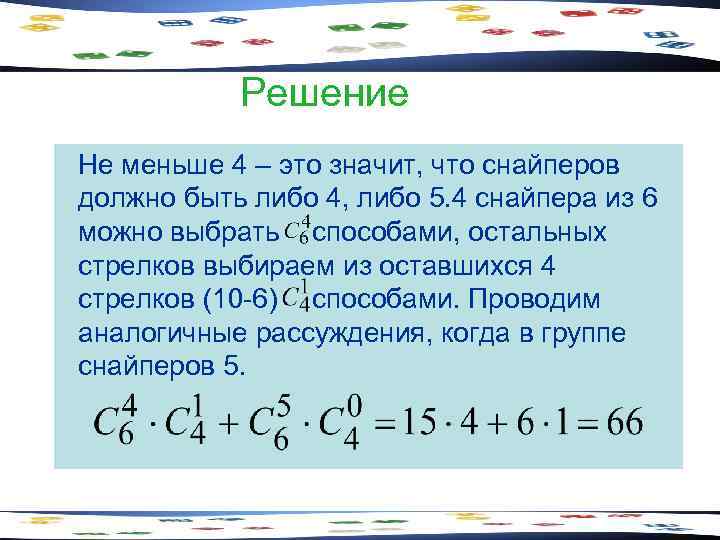 Решение

Не меньше 4 – это значит, что снайперов должно быть либо 4, либо 5.4 снайпера из 6 можно выбрать $C_6^4$ способами, остальных стрелков выбираем из оставшихся 4 стрелков (10-6) $C_4^1$ способами. Проводим аналогичные рассуждения, когда в группе снайперов 5.

$C_6^4 \cdot C_4^1 + C_6^5 \cdot C_4^0 = 15 \cdot 4 + 6 \cdot 1 = 66$